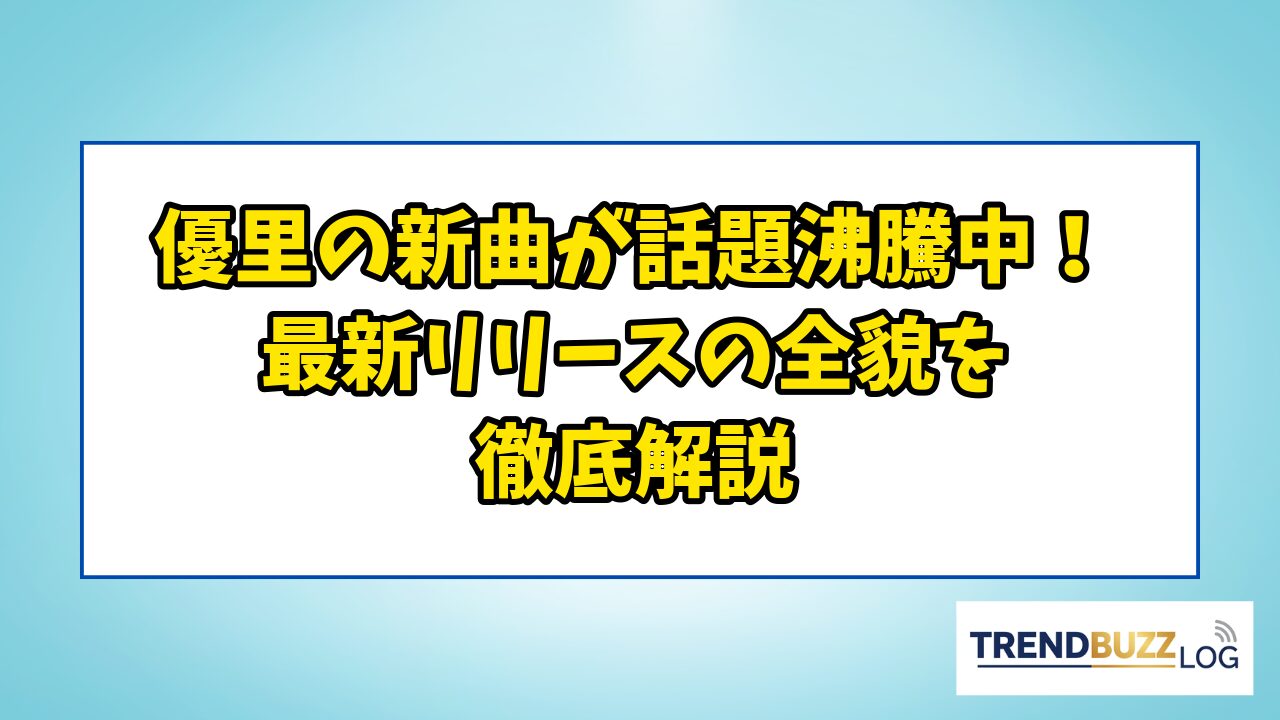 優里の新曲が話題沸騰中！
最新リリースの全貌を
徹底解説

TRENDBUZZ LOG